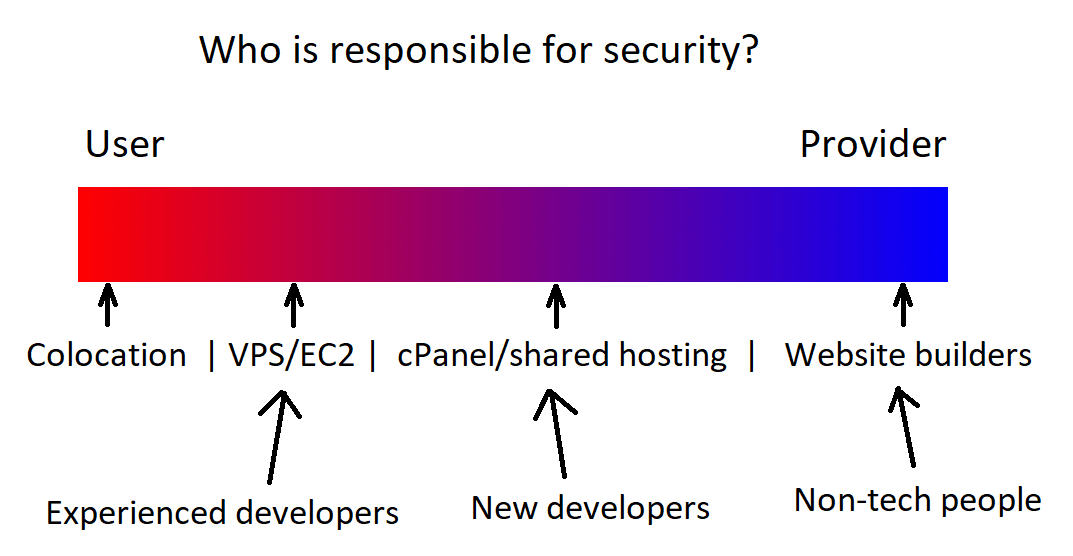 Who is responsible for security?

User

Provider

Colocation | VPS/EC2 | cPanel/shared hosting | Website builders

Experienced developers

New developers

Non-tech people